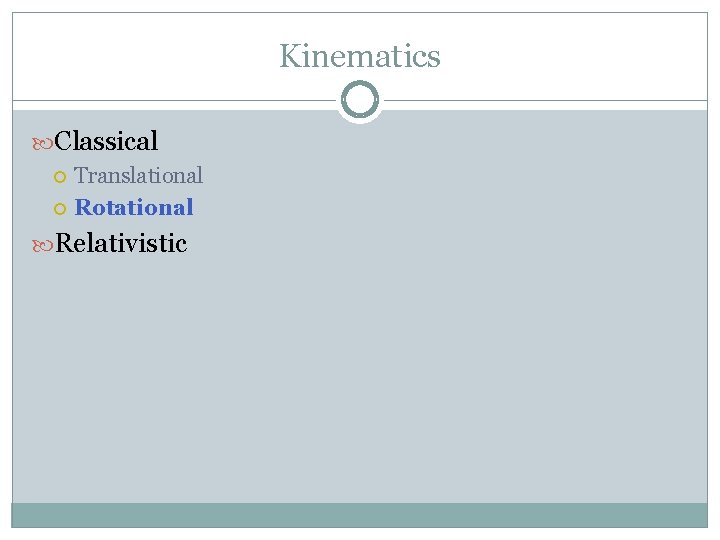 Kinematics

Classical
Translational
Rotational
Relativistic